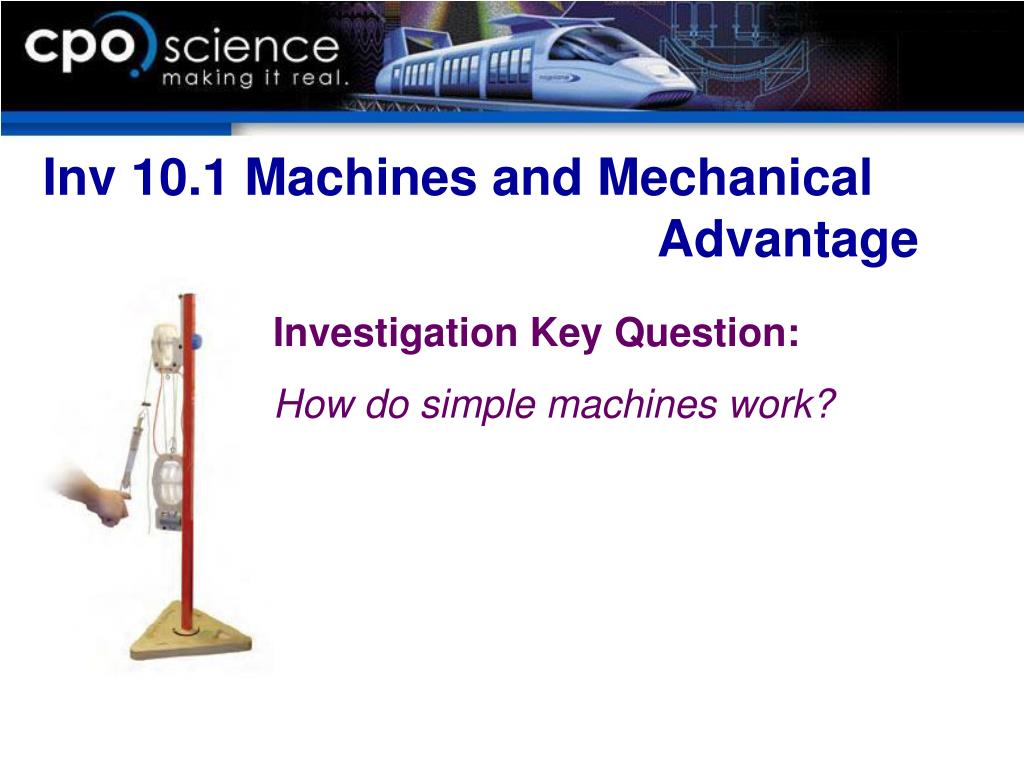 cpo science
making it real.

Inv 10.1 Machines and Mechanical Advantage

Investigation Key Question:

How do simple machines work?